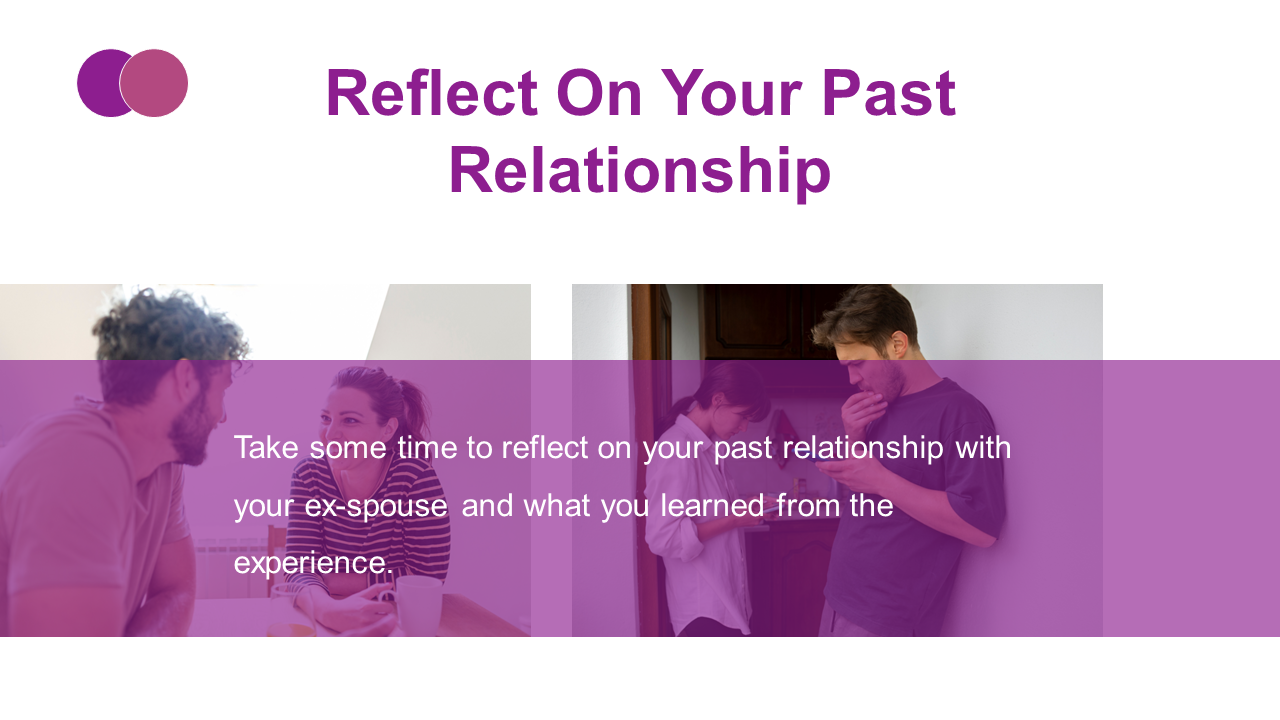 Reflect On Your Past Relationship

Take some time to reflect on your past relationship with your ex-spouse and what you learned from the experience.